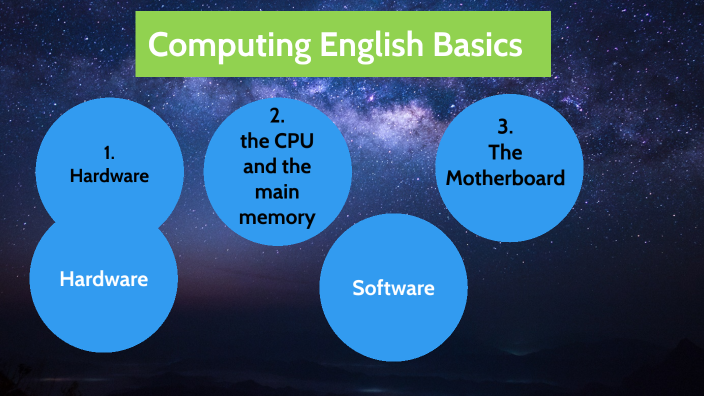 Computing English Basics

1.
Hardware

2.
the CPU and the main memory

3.
The Motherboard

Hardware

Software